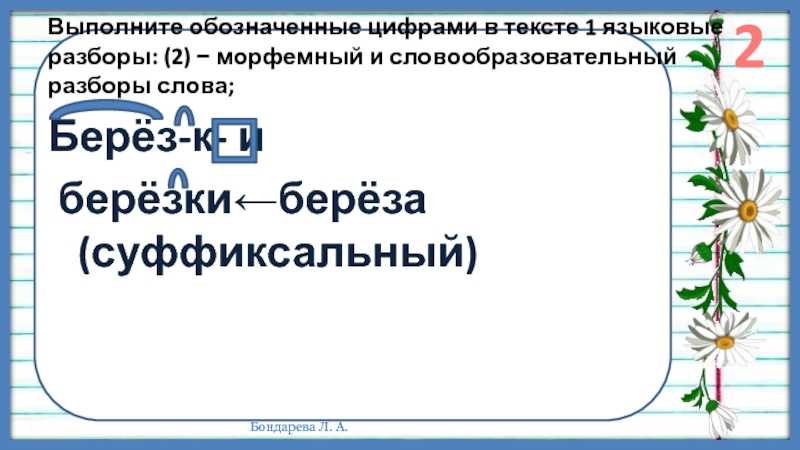 Выполните обозначенные цифрами в тексте 1 языковые разборы: (2) − морфемный и словообразовательный разборы слова;

2

Берёз-к- и

берёзки←берёза
(суффиксальный)

Бондарева Л. А.